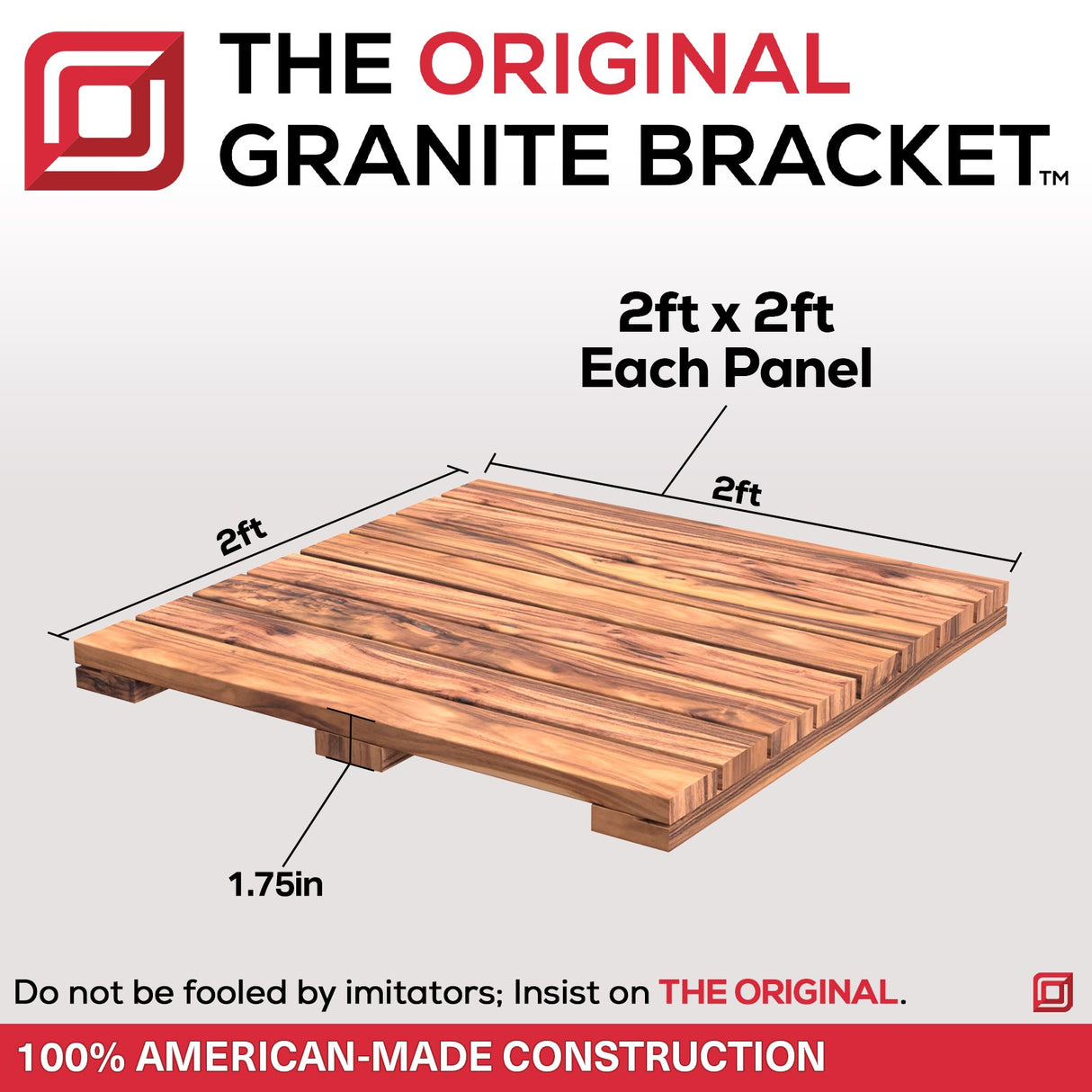 THE ORIGINAL
GRANITE BRACKET™

2ft x 2ft
Each Panel

2ft

2ft

1.75in

Do not be fooled by imitators; Insist on THE ORIGINAL.

100% AMERICAN-MADE CONSTRUCTION